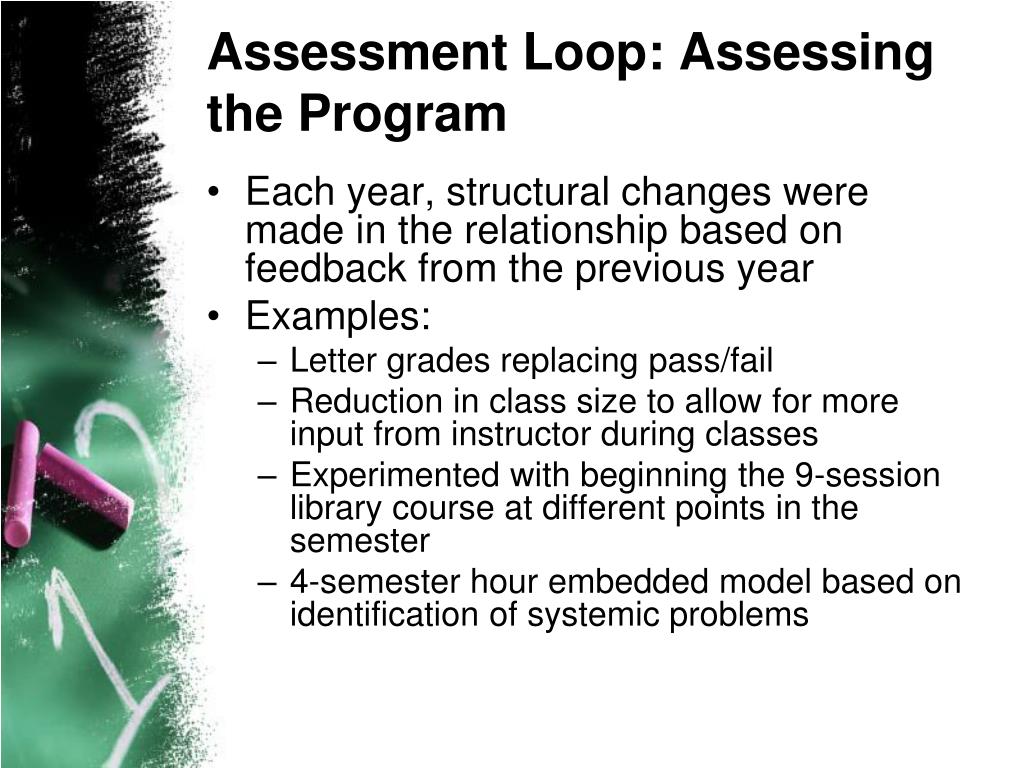 Assessment Loop: Assessing the Program

• Each year, structural changes were made in the relationship based on feedback from the previous year
• Examples:
– Letter grades replacing pass/fail
– Reduction in class size to allow for more input from instructor during classes
– Experimented with beginning the 9-session library course at different points in the semester
– 4-semester hour embedded model based on identification of systemic problems